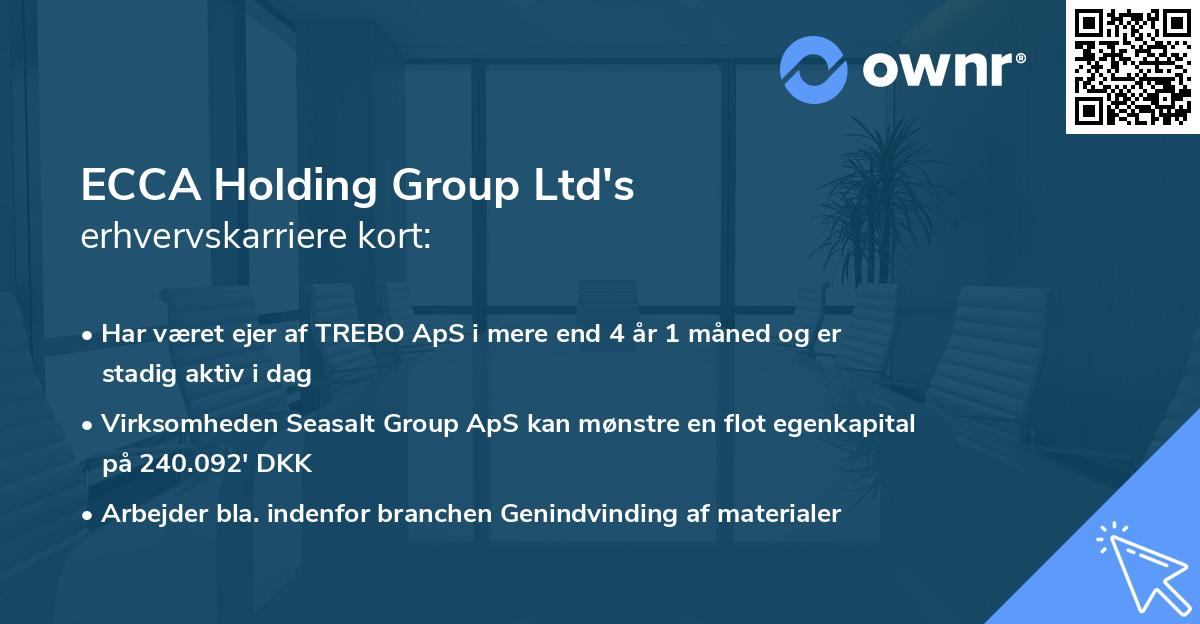 ownr®

ECCA Holding Group Ltd's
erhvervskarriere kort:

• Har været ejer af TREBO ApS i mere end 4 år 1 måned og er stadig aktiv i dag
• Virksomheden Seasalt Group ApS kan mønstre en flot egenkapital på 240.092' DKK
• Arbejder bla. indenfor branchen Genindvinding af materialer